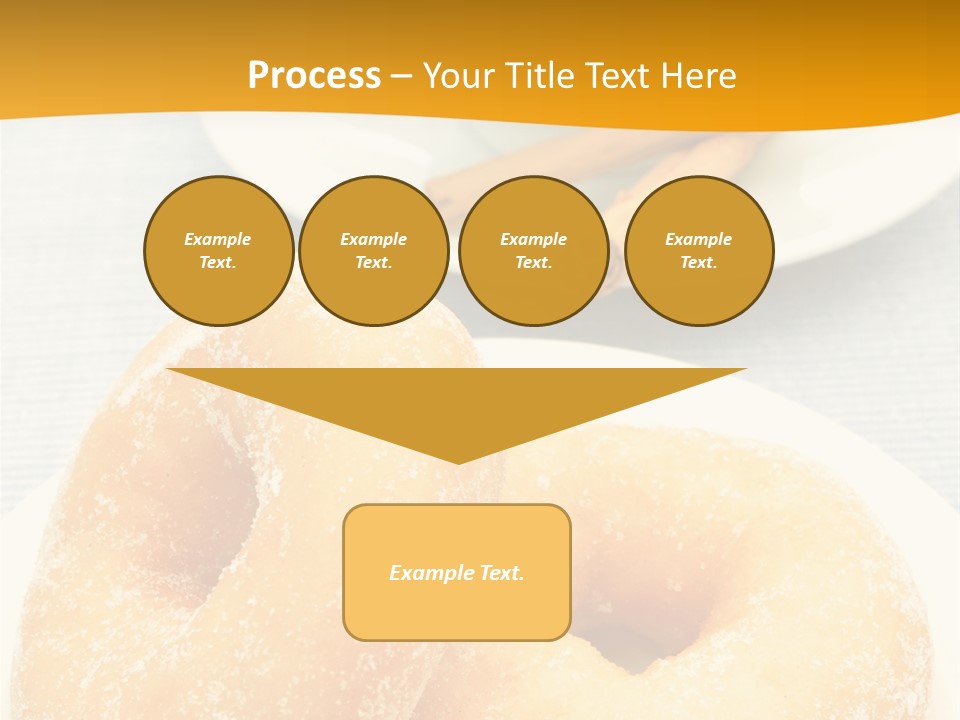 Process – Your Title Text Here

Example Text.

Example Text.

Example Text.

Example Text.

Example Text.